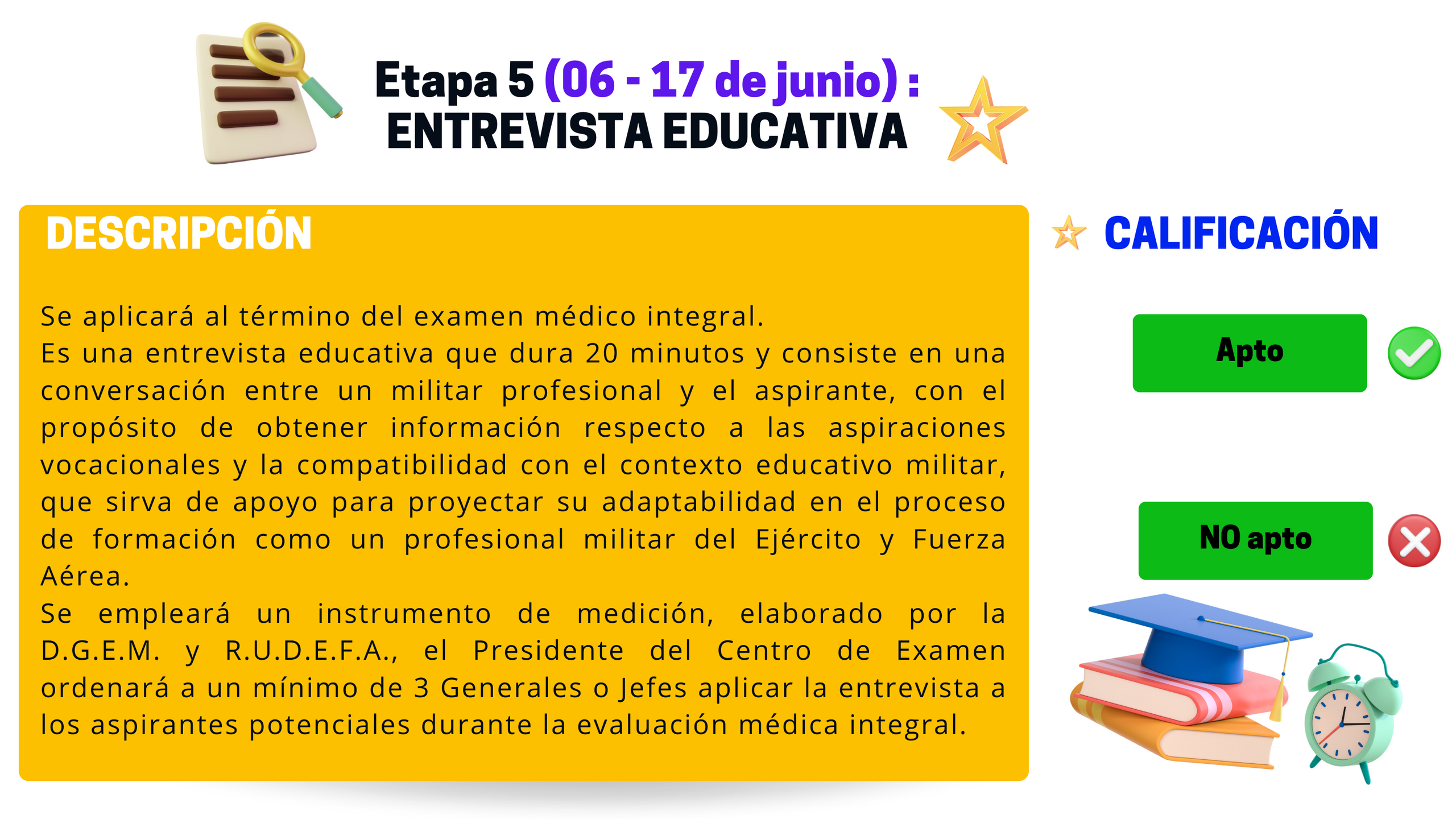 Etapa 5 (06 - 17 de junio) :
ENTREVISTA EDUCATIVA

DESCRIPCIÓN

Se aplicará al término del examen médico integral.
Es una entrevista educativa que dura 20 minutos y consiste en una conversación entre un militar profesional y el aspirante, con el propósito de obtener información respecto a las aspiraciones vocacionales y la compatibilidad con el contexto educativo militar, que sirva de apoyo para proyectar su adaptabilidad en el proceso de formación como un profesional militar del Ejército y Fuerza Aérea.
Se empleará un instrumento de medición, elaborado por la D.G.E.M. y R.U.D.E.F.A., el Presidente del Centro de Examen ordenará a un mínimo de 3 Generales o Jefes aplicar la entrevista a los aspirantes potenciales durante la evaluación médica integral.

CALIFICACIÓN

Apto

NO apto